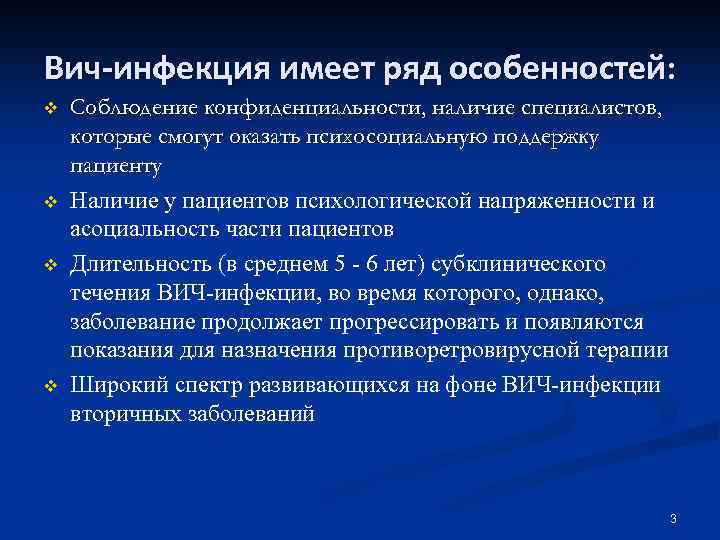 Вич-инфекция имеет ряд особенностей:

❖ Соблюдение конфиденциальности, наличие специалистов, которые смогут оказать психосоциальную поддержку пациенту

❖ Наличие у пациентов психологической напряженности и асоциальность части пациентов

❖ Длительность (в среднем 5 - 6 лет) субклинического течения ВИЧ-инфекции, во время которого, однако, заболевание продолжает прогрессировать и появляются показания для назначения противоретровирусной терапии

❖ Широкий спектр развивающихся на фоне ВИЧ-инфекции вторичных заболеваний

3